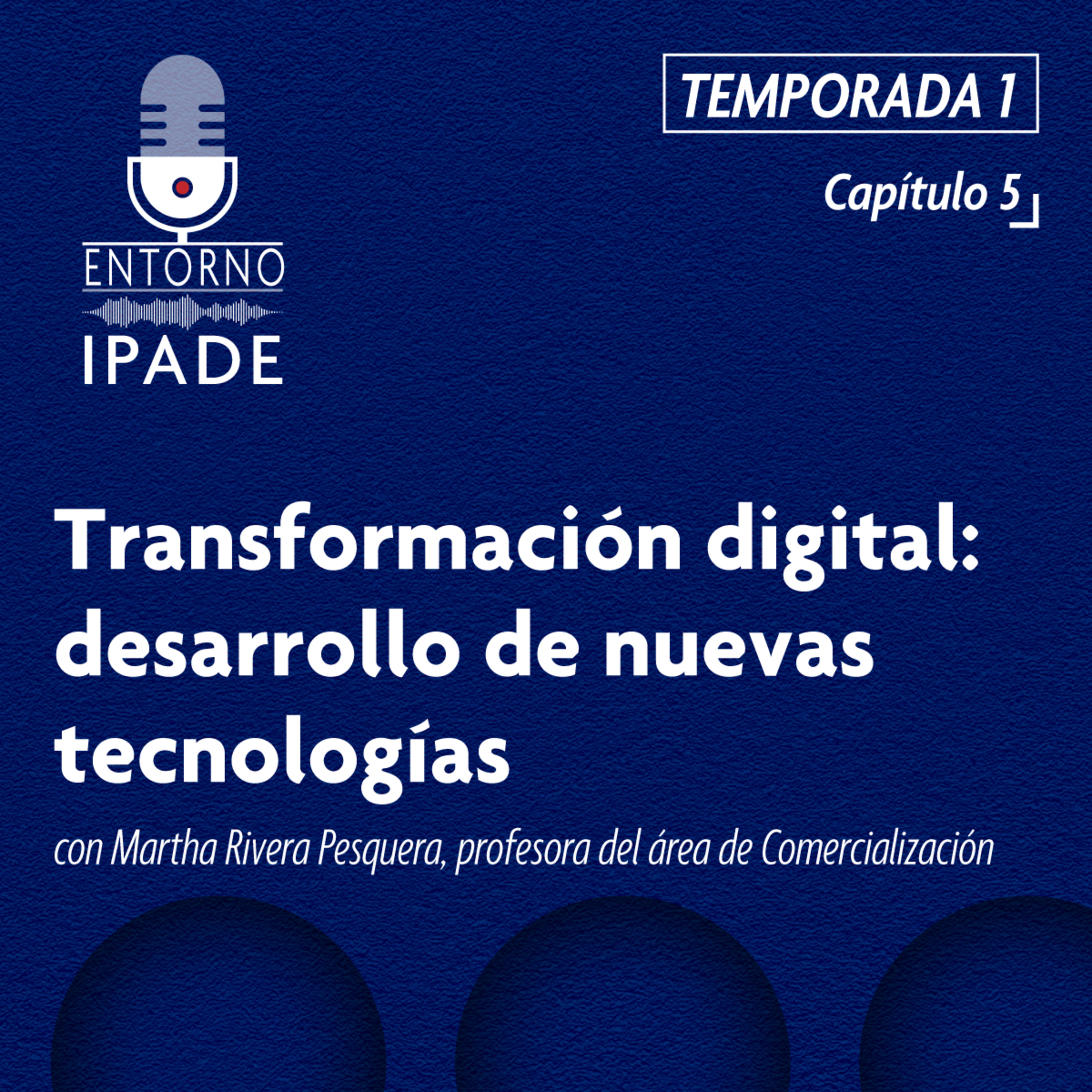 ENTORNO
IPADE

TEMPORADA 1

Capítulo 5

Transformación digital: desarrollo de nuevas tecnologías

con Martha Rivera Pesquera, profesora del área de Comercialización